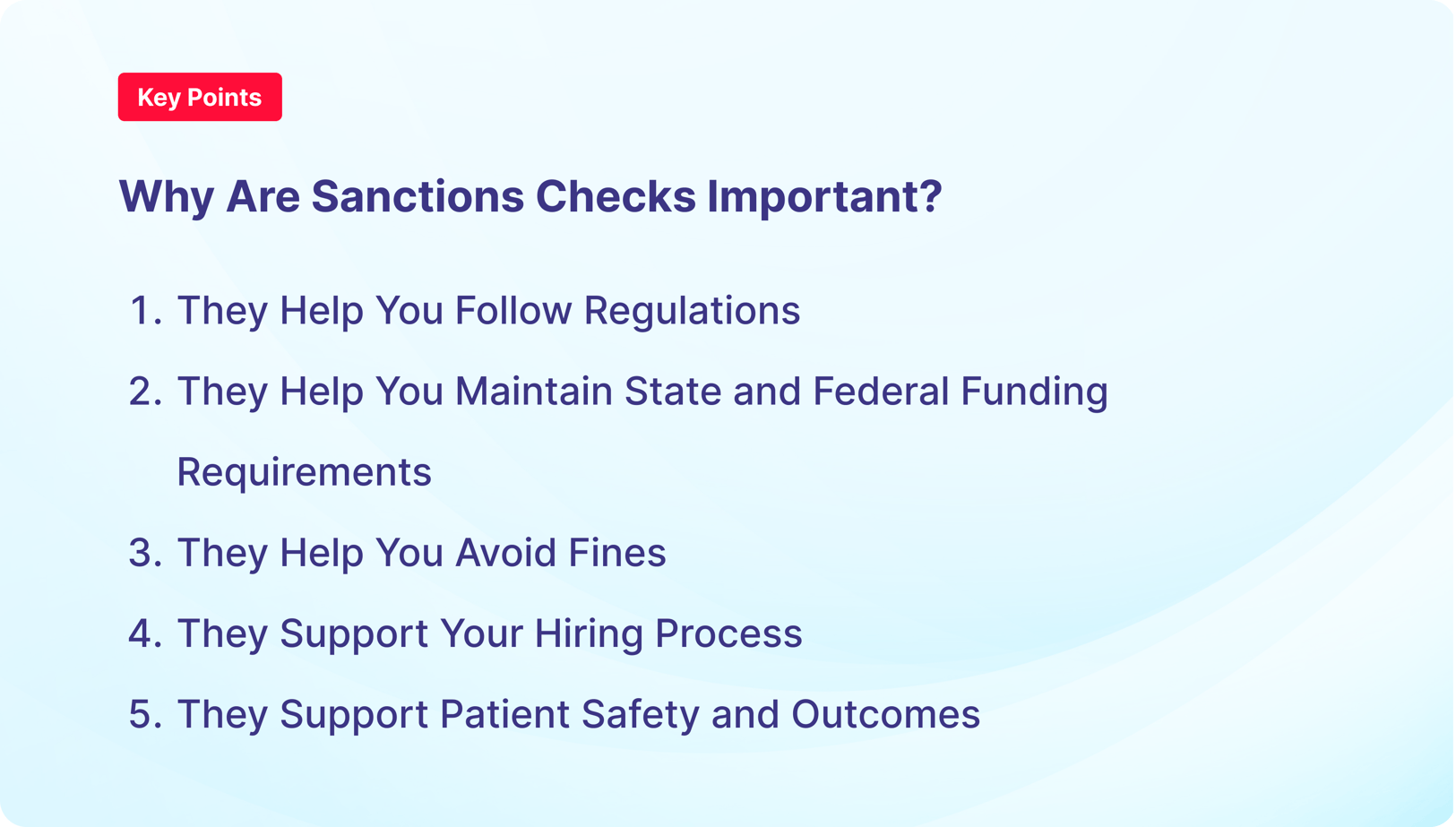 Key Points

Why Are Sanctions Checks Important?

1. They Help You Follow Regulations
2. They Help You Maintain State and Federal Funding Requirements
3. They Help You Avoid Fines
4. They Support Your Hiring Process
5. They Support Patient Safety and Outcomes